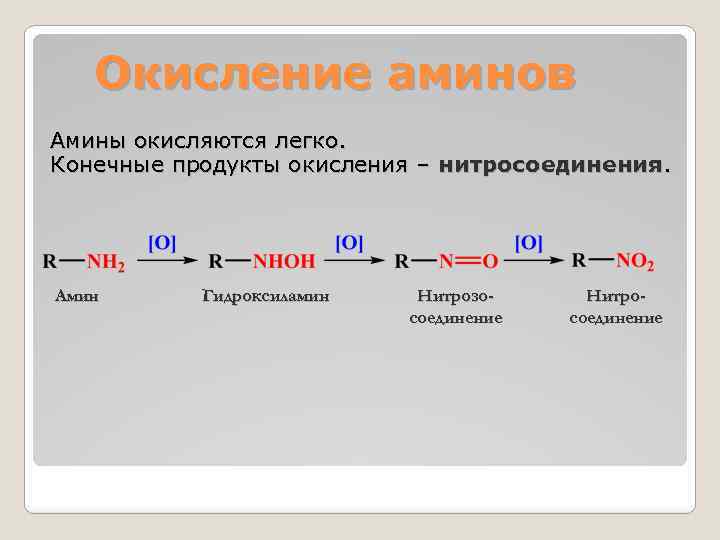 Окисление аминов

Амины окисляются легко.
Конечные продукты окисления – нитросоединения.

$R-NH_2 \xrightarrow{[O]} R-NHOH \xrightarrow{[O]} R-N=O \xrightarrow{[O]} R-NO_2$

Амин    Гидроксиламин    Нитрозо-соединение    Нитро-соединение